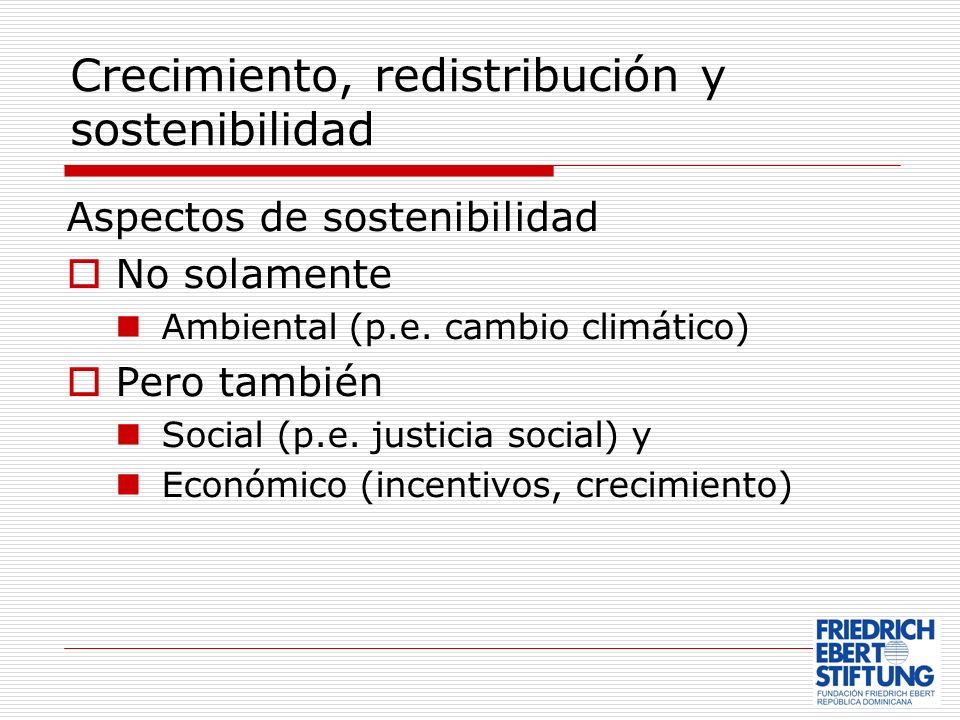 Crecimiento, redistribución y sostenibilidad

Aspectos de sostenibilidad

No solamente

Ambiental (p.e. cambio climático)

Pero también

Social (p.e. justicia social) y

Económico (incentivos, crecimiento)

FRIEDRICH EBERT STIFTUNG
FUNDACIÓN FRIEDRICH EBERT
REPÚBLICA DOMINICANA